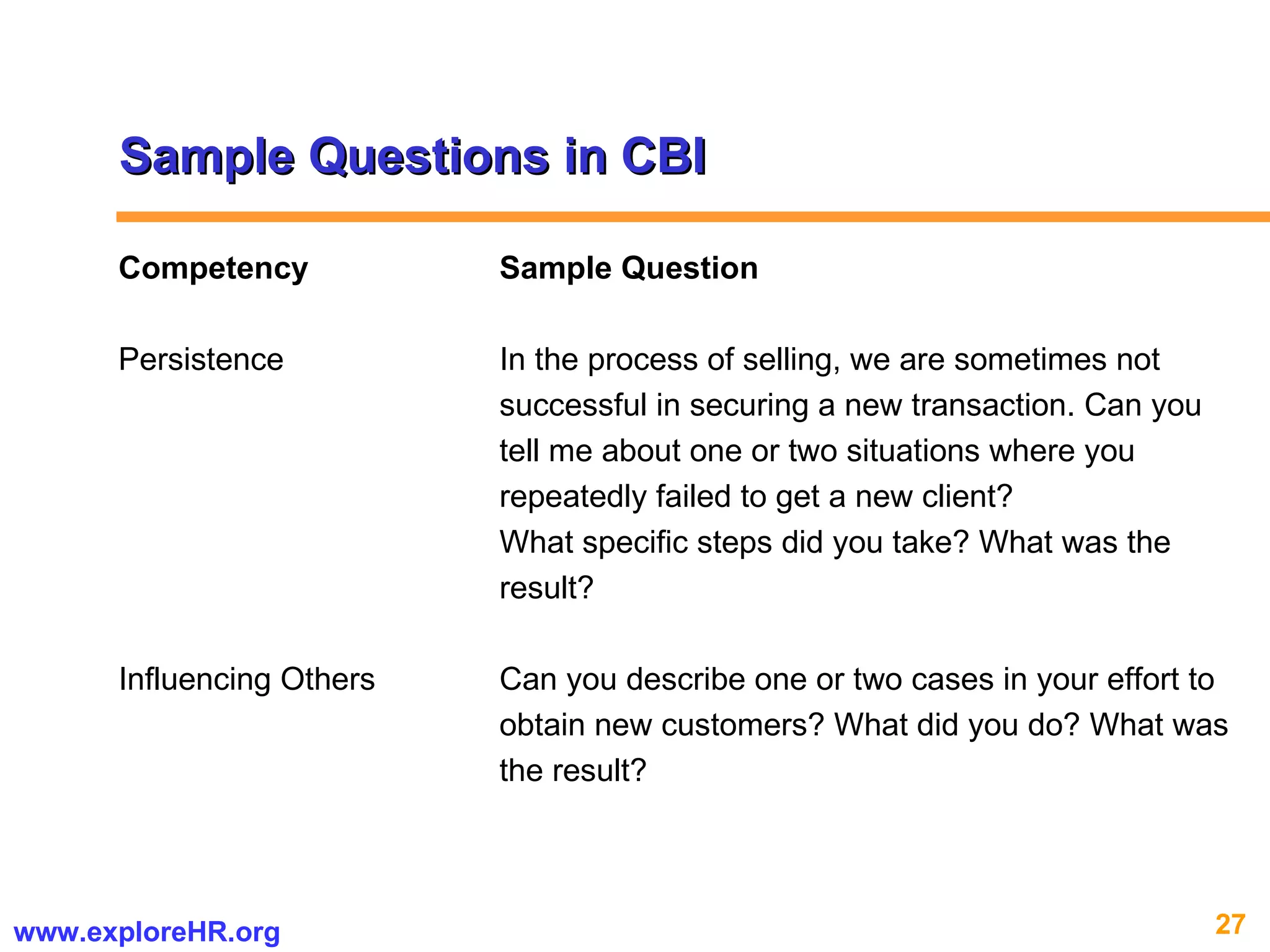 Sample Questions in CBI

| Competency | Sample Question |
|---|---|
| Persistence | In the process of selling, we are sometimes not successful in securing a new transaction. Can you tell me about one or two situations where you repeatedly failed to get a new client? What specific steps did you take? What was the result? |
| Influencing Others | Can you describe one or two cases in your effort to obtain new customers? What did you do? What was the result? |

www.exploreHR.org

27